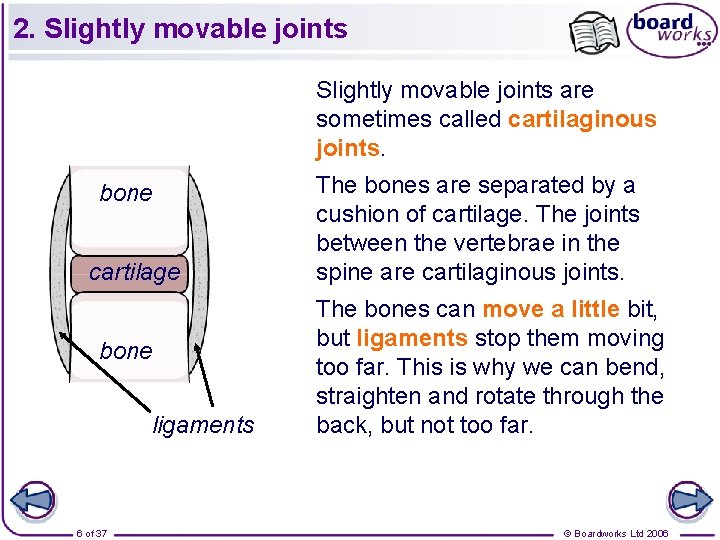 2. Slightly movable joints

board works

bone

cartilage

bone

ligaments

Slightly movable joints are sometimes called cartilaginous joints.

The bones are separated by a cushion of cartilage. The joints between the vertebrae in the spine are cartilaginous joints.

The bones can move a little bit, but ligaments stop them moving too far. This is why we can bend, straighten and rotate through the back, but not too far.

6 of 37

© Boardworks Ltd 2006